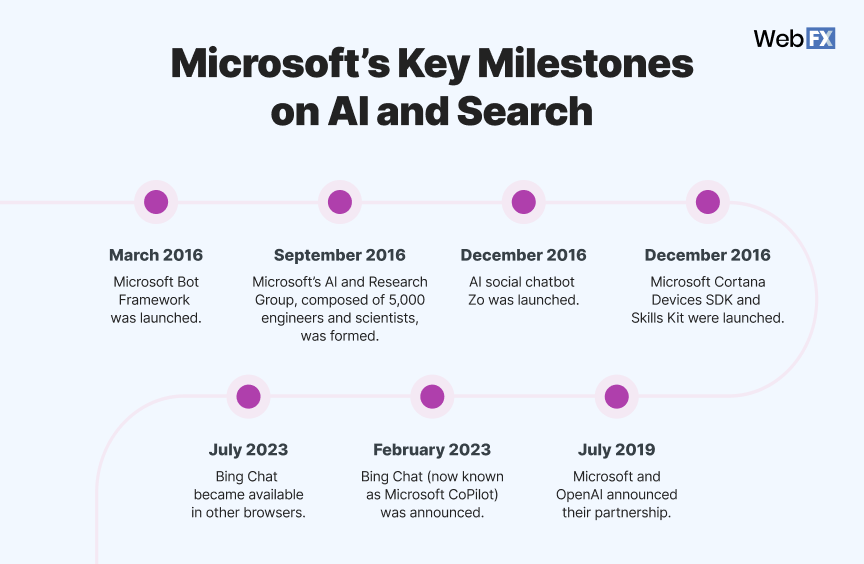 WebFX

Microsoft's Key Milestones on AI and Search

March 2016
Microsoft Bot Framework was launched.

September 2016
Microsoft's AI and Research Group, composed of 5,000 engineers and scientists, was formed.

December 2016
AI social chatbot Zo was launched.

December 2016
Microsoft Cortana Devices SDK and Skills Kit were launched.

July 2023
Bing Chat became available in other browsers.

February 2023
Bing Chat (now known as Microsoft CoPilot) was announced.

July 2019
Microsoft and OpenAI announced their partnership.